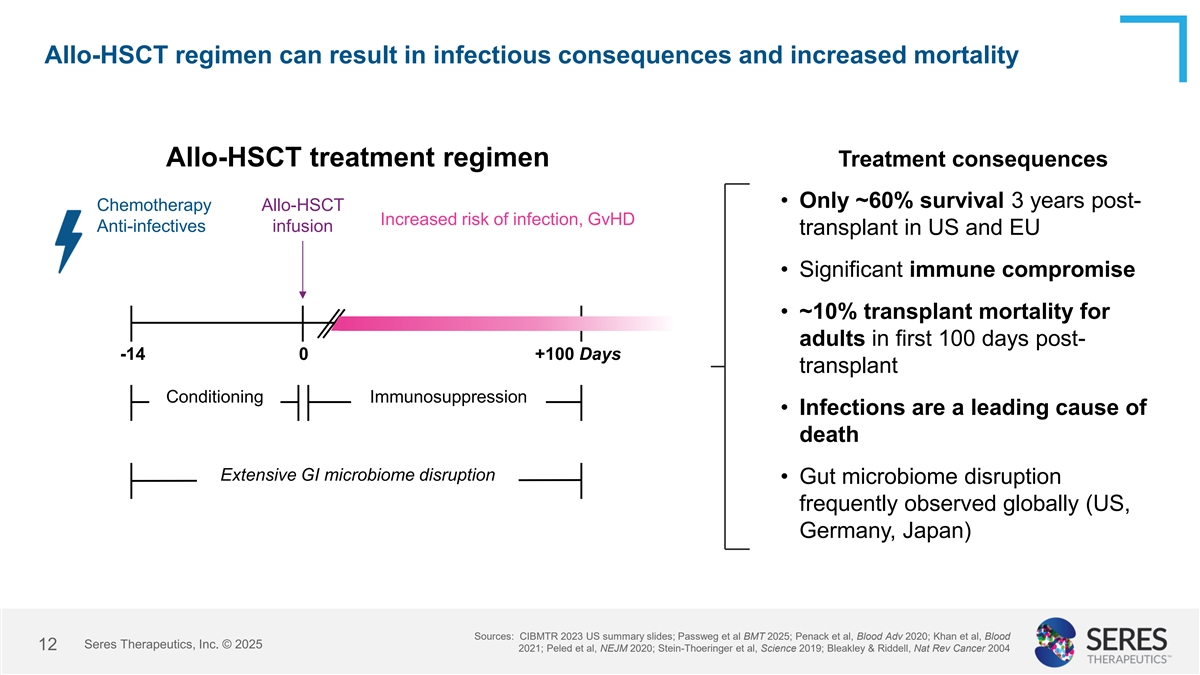 Allo-HSCT regimen can result in infectious consequences and increased mortality

Allo-HSCT treatment regimen

Chemotherapy
Anti-infectives

Allo-HSCT infusion

Increased risk of infection, GvHD

-14

0

+100 Days

Conditioning

Immunosuppression

Extensive GI microbiome disruption

Treatment consequences

• Only ~60% survival 3 years post-transplant in US and EU

• Significant immune compromise

• ~10% transplant mortality for adults in first 100 days post-transplant

• Infections are a leading cause of death

• Gut microbiome disruption frequently observed globally (US, Germany, Japan)

12 Seres Therapeutics, Inc. © 2025

Sources: CIBMTR 2023 US summary slides; Passweg et al BMT 2025; Penack et al, Blood Adv 2020; Khan et al, Blood 2021; Peled et al, NEJM 2020; Stein-Thoeringer et al, Science 2019; Bleakley & Riddell, Nat Rev Cancer 2004

SERES THERAPEUTICS™